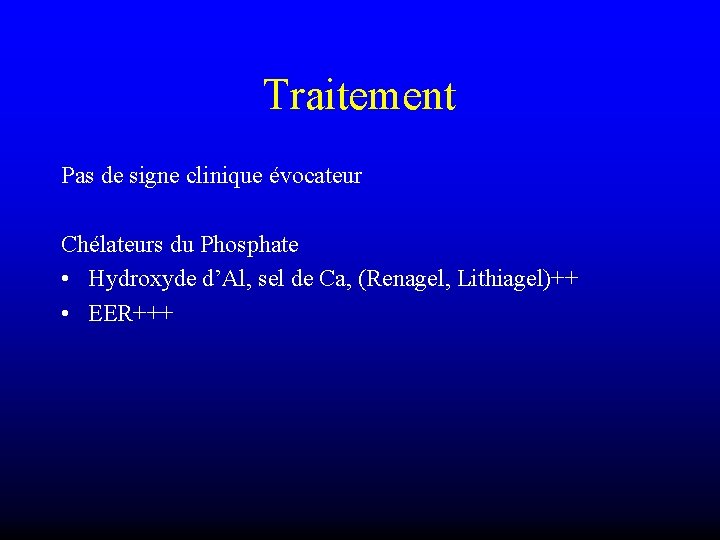 Traitement

Pas de signe clinique évocateur

Chélateurs du Phosphate
• Hydroxyde d’Al, sel de Ca, (Renagel, Lithiagel)++
• EER+++